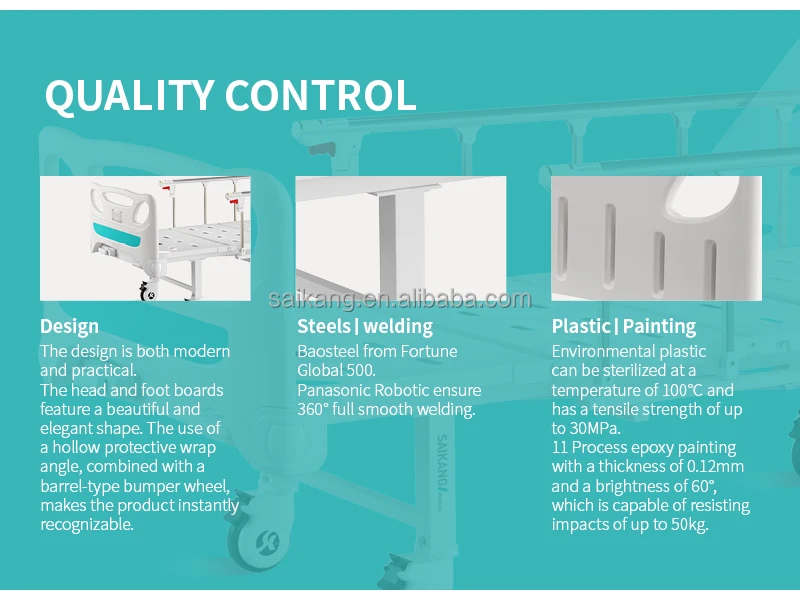 QUALITY CONTROL

saikang.en.alibaba.com

Design
The design is both modern and practical.
The head and foot boards feature a beautiful and elegant shape. The use of a hollow protective wrap angle, combined with a barrel-type bumper wheel, makes the product instantly recognizable.

Steels | welding
Baosteel from Fortune Global 500.
Panasonic Robotic ensure 360° full smooth welding.

Plastic | Painting
Environmental plastic can be sterilized at a temperature of 100°C and has a tensile strength of up to 30MPa.
11 Process epoxy painting with a thickness of 0.12mm and a brightness of 60°, which is capable of resisting impacts of up to 50kg.

SAIKANG